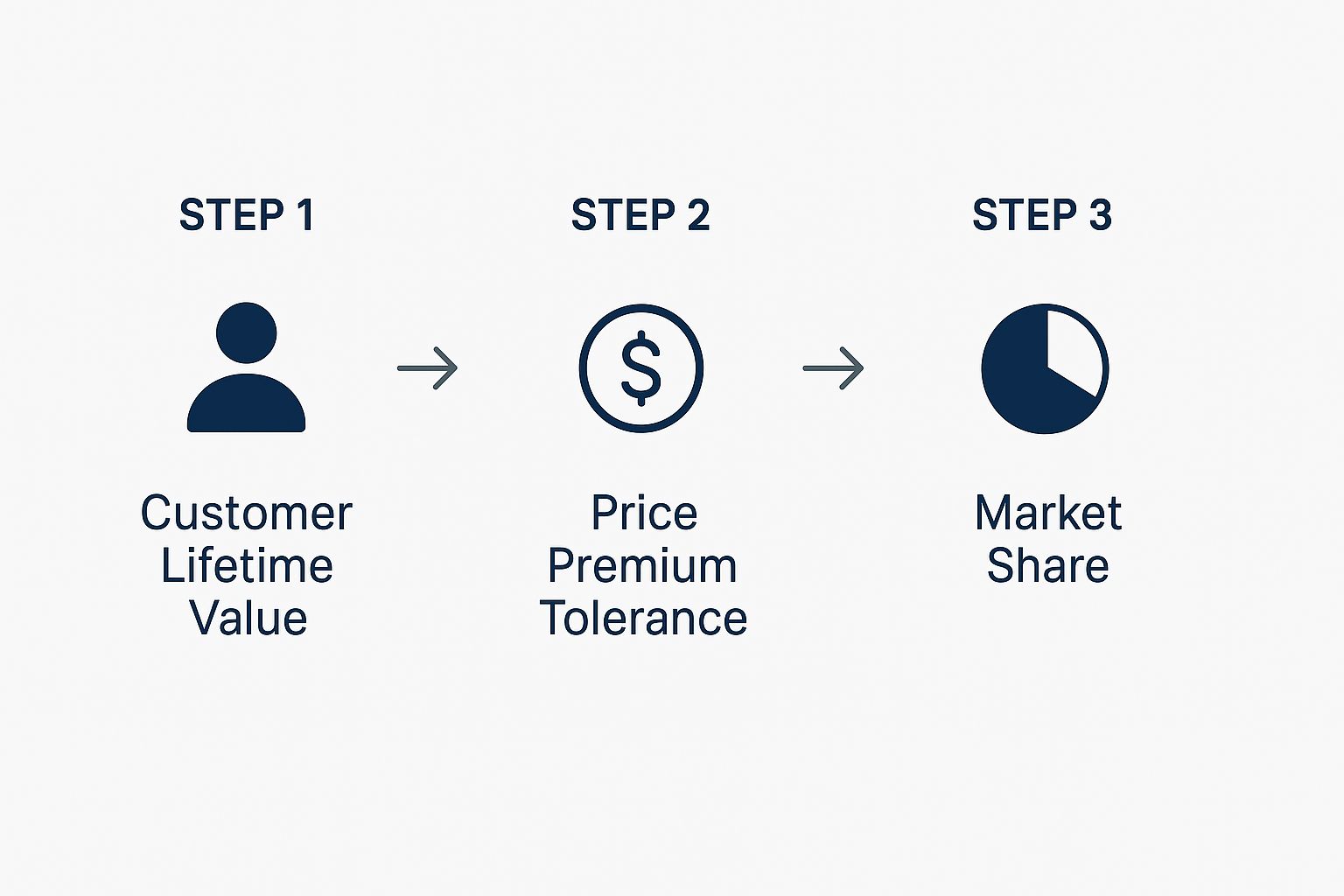 STEP 1

Customer Lifetime Value

STEP 2

$

Price Premium Tolerance

STEP 3

Market Share